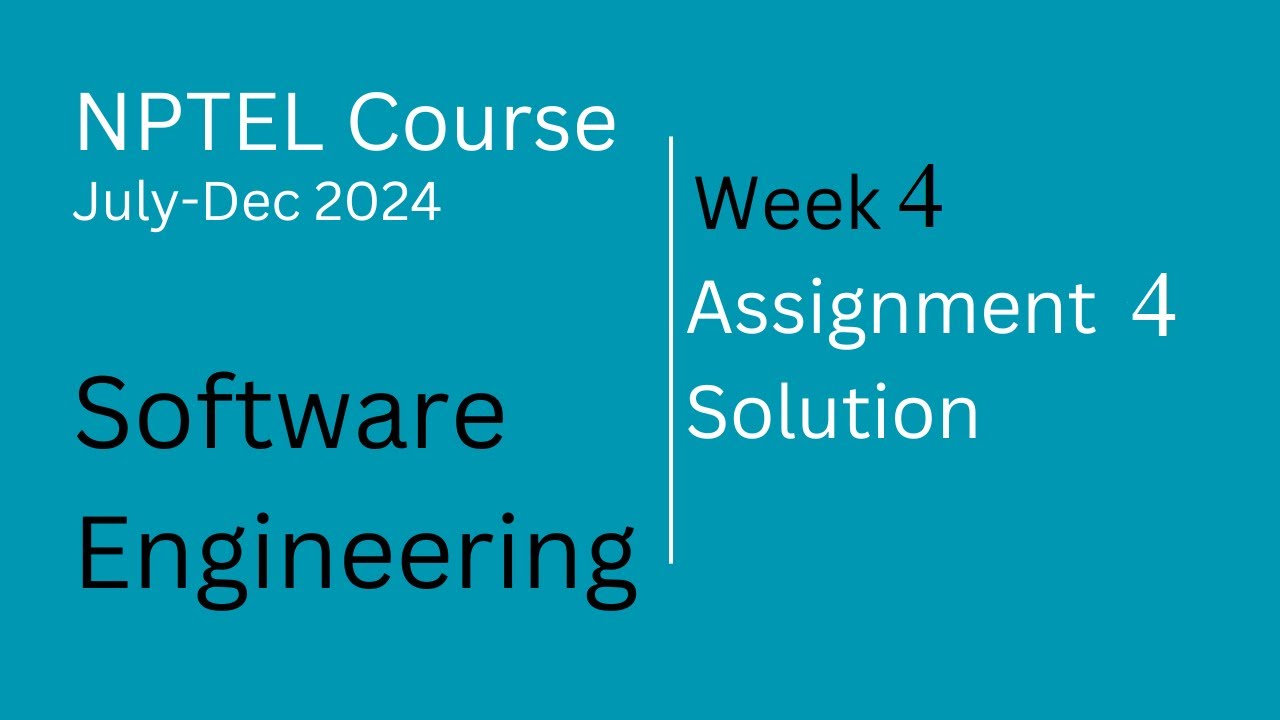 NPTEL Course
July-Dec 2024

Software Engineering

Week 4
Assignment 4
Solution